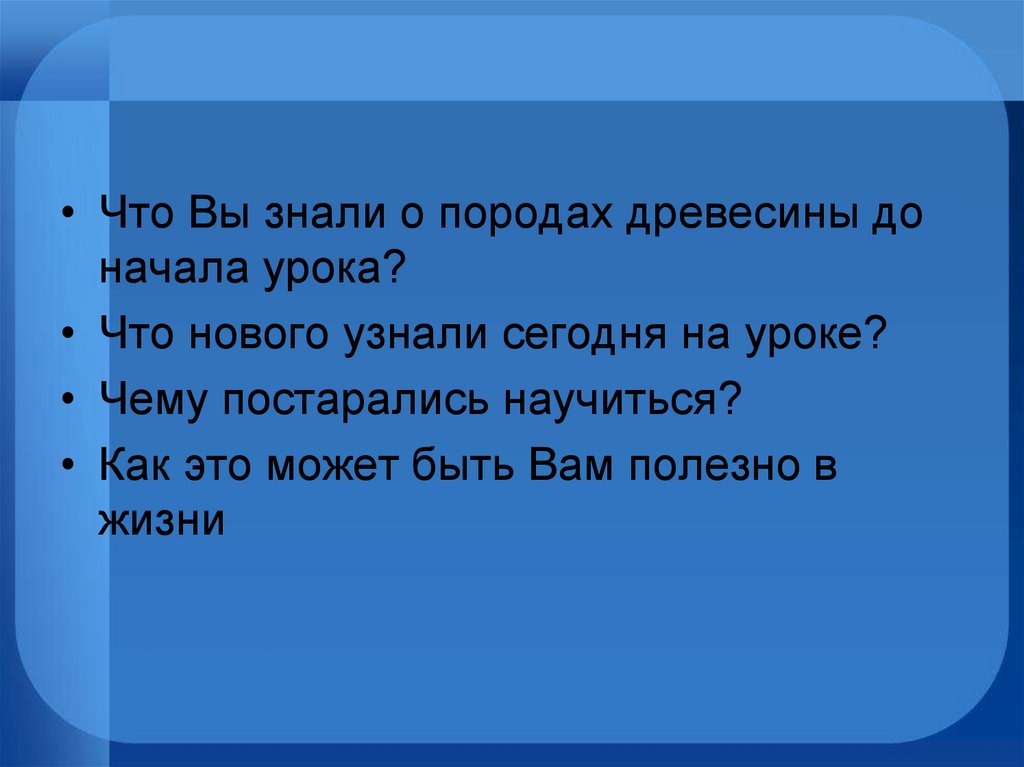 • Что Вы знали о породах древесины до начала урока?
• Что нового узнали сегодня на уроке?
• Чему постарались научиться?
• Как это может быть Вам полезно в жизни